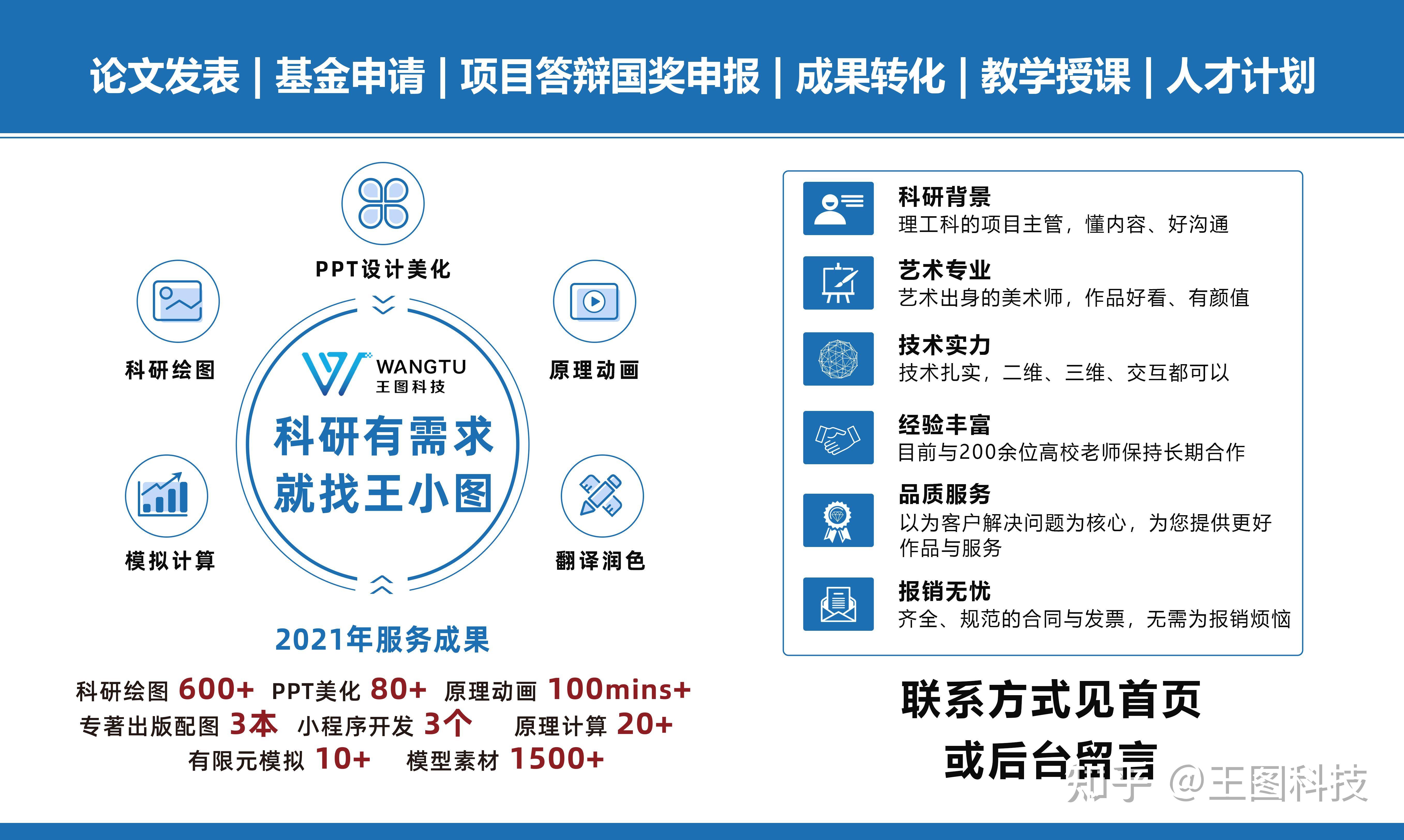 论文发表 | 基金申请 | 项目答辩国奖申报 | 成果转化 | 教学授课 | 人才计划

PPT设计美化

科研绘图

原理动画

WANGTU
王图科技

科研有需求
就找王小图

模拟计算

翻译润色

2021年服务成果

科研绘图 600+ PPT美化 80+ 原理动画 100mins+
专著出版配图 3本 小程序开发 3个 原理计算 20+
有限元模拟 10+ 模型素材 1500+

科研背景
理工科的项目主管，懂内容、好沟通

艺术专业
艺术出身的美术师，作品好看、有颜值

技术实力
技术扎实，二维、三维、交互都可以

经验丰富
目前与200余位高校老师保持长期合作

品质服务
以为客户解决问题为核心，为您提供更好作品与服务

报销无忧
齐全、规范的合同与发票，无需为报销烦恼

联系方式见首页
或后台留言

知乎 @王图科技